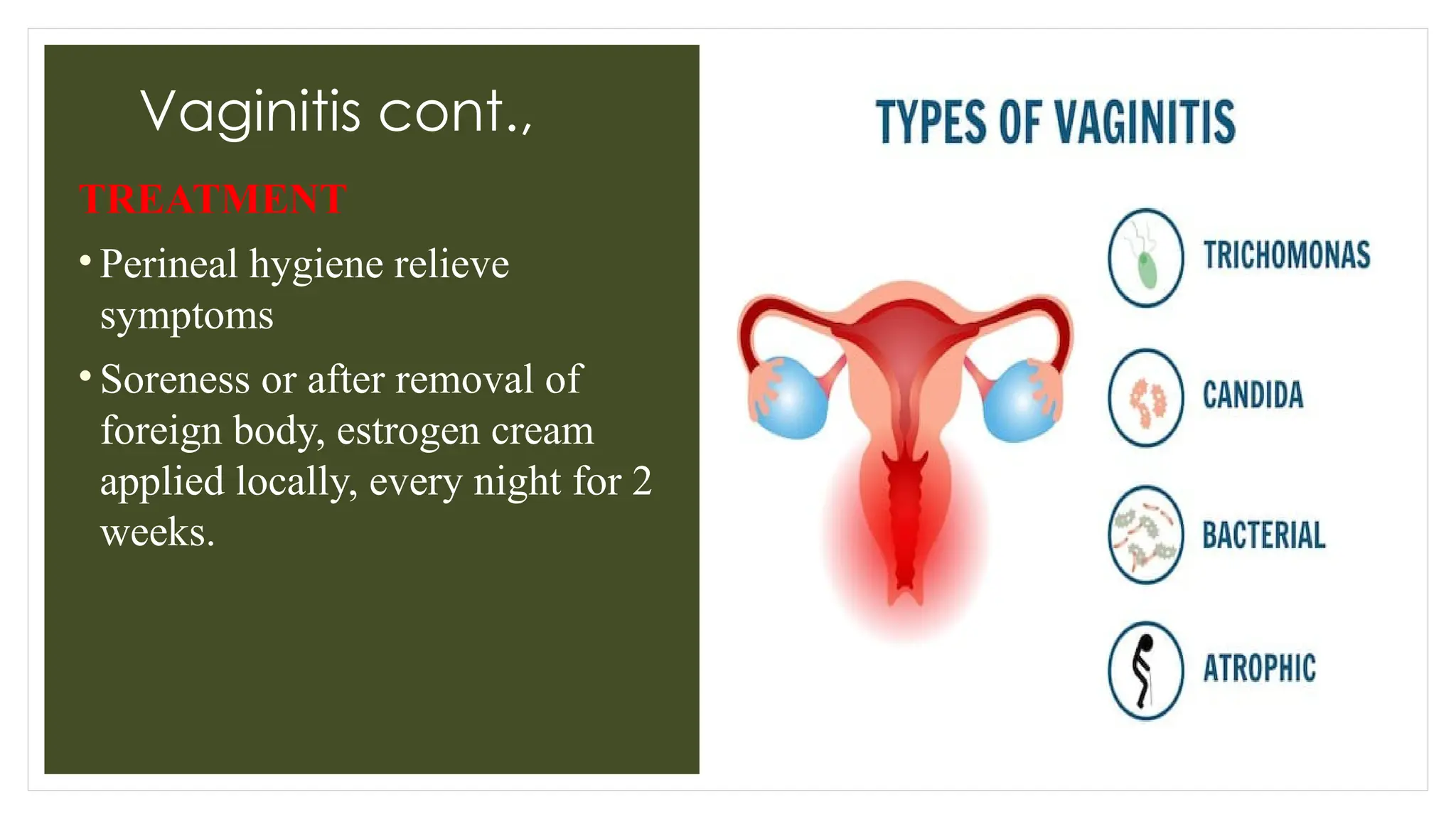 Vaginitis cont.,

TREATMENT

• Perineal hygiene relieve symptoms

• Soreness or after removal of foreign body, estrogen cream applied locally, every night for 2 weeks.

TYPES OF VAGINITIS

TRICHOMONAS

CANDIDA

BACTERIAL

ATROPHIC